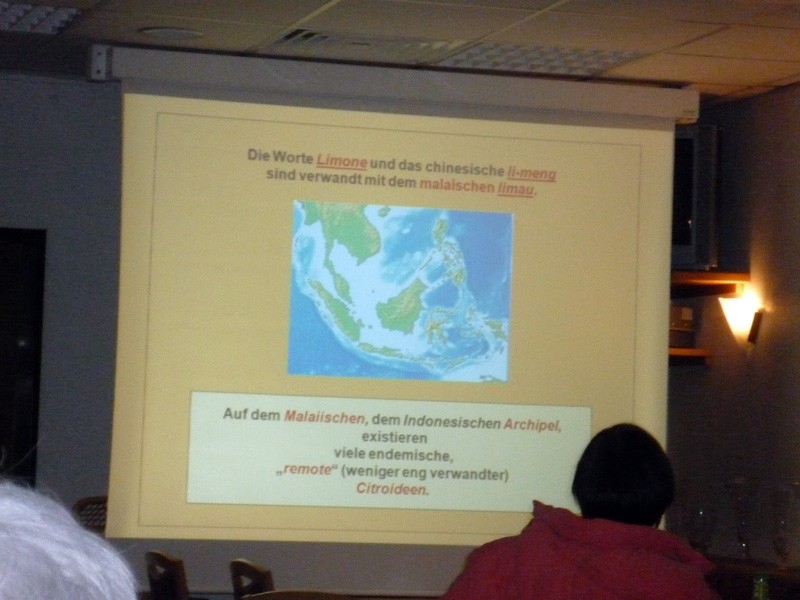 Die Worte Limone und das chinesische li-meng sind verwandt mit dem malaischen limau.

Auf dem Malaiischen, dem Indonesischen Archipel, existieren viele endemische, „remote“ (weniger eng verwandter) Citroideen.